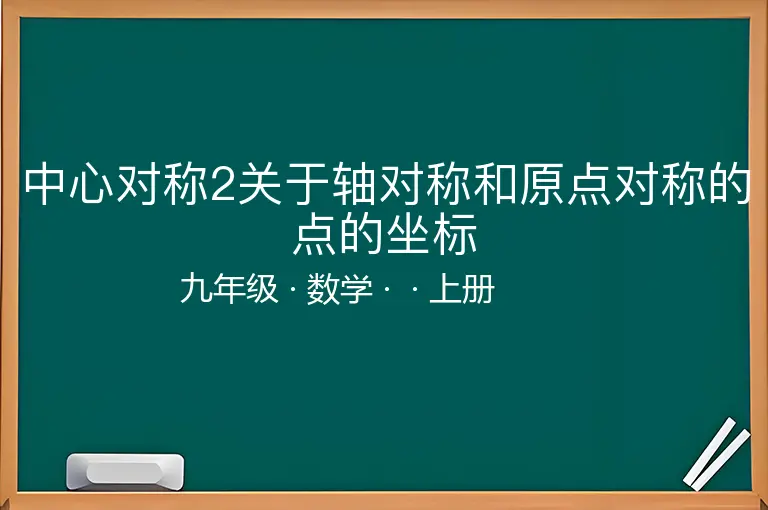 中心对称2关于轴对称和原点对称的点的坐标

九年级 · 数学 · · 上册